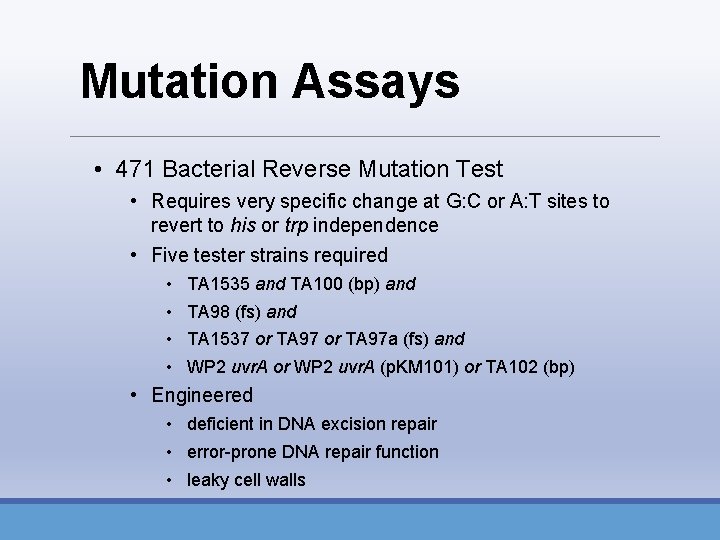 Mutation Assays

• 471 Bacterial Reverse Mutation Test
  • Requires very specific change at G:C or A:T sites to revert to his or trp independence
  • Five tester strains required
    • TA1535 and TA100 (bp) and
    • TA98 (fs) and
    • TA1537 or TA97 or TA97a (fs) and
    • WP2 uvrA or WP2 uvrA (pKM101) or TA102 (bp)
  • Engineered
    • deficient in DNA excision repair
    • error-prone DNA repair function
    • leaky cell walls